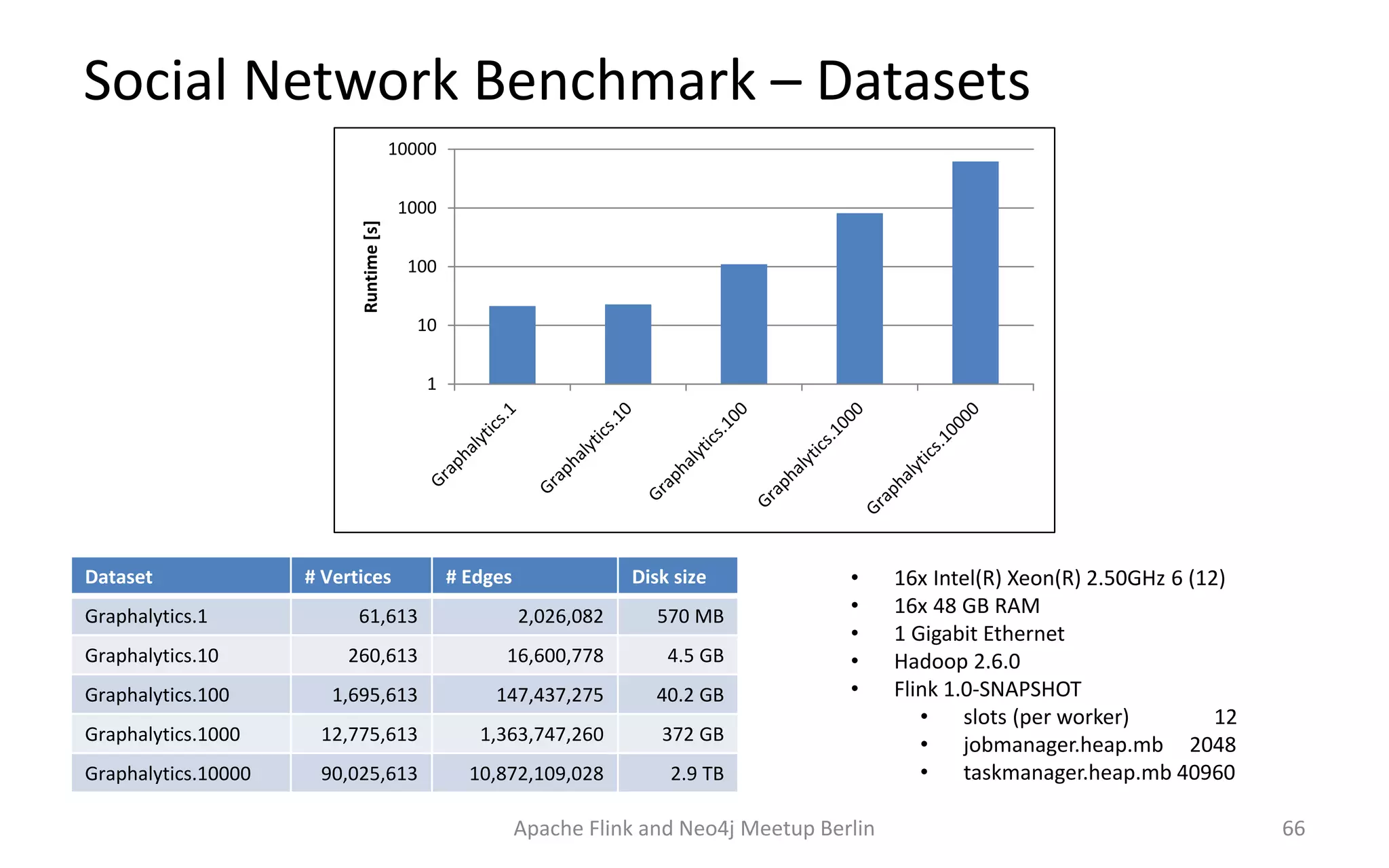 Social Network Benchmark – Datasets

10000
1000
100
10
1

Runtime [s]

Graphalytics.1
Graphalytics.10
Graphalytics.100
Graphalytics.1000
Graphalytics.10000

| Dataset | # Vertices | # Edges | Disk size |
|---|---|---|---|
| Graphalytics.1 | 61,613 | 2,026,082 | 570 MB |
| Graphalytics.10 | 260,613 | 16,600,778 | 4.5 GB |
| Graphalytics.100 | 1,695,613 | 147,437,275 | 40.2 GB |
| Graphalytics.1000 | 12,775,613 | 1,363,747,260 | 372 GB |
| Graphalytics.10000 | 90,025,613 | 10,872,109,028 | 2.9 TB |

• 16x Intel(R) Xeon(R) 2.50GHz 6 (12)
• 16x 48 GB RAM
• 1 Gigabit Ethernet
• Hadoop 2.6.0
• Flink 1.0-SNAPSHOT
  • slots (per worker) 12
  • jobmanager.heap.mb 2048
  • taskmanager.heap.mb 40960

Apache Flink and Neo4j Meetup Berlin

66